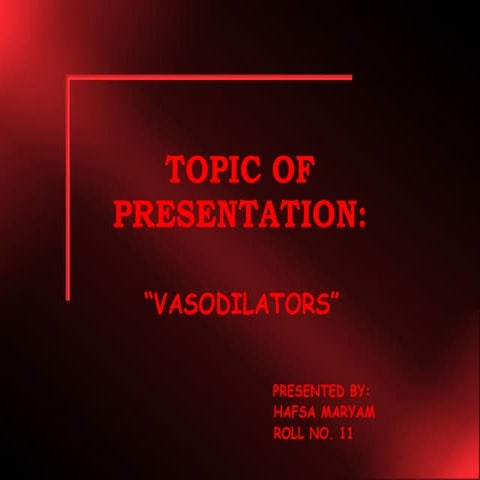 TOPIC OF PRESENTATION:

“VASODILATORS”

PRESENTED BY:
HAFSA MARYAM
ROLL NO. 11